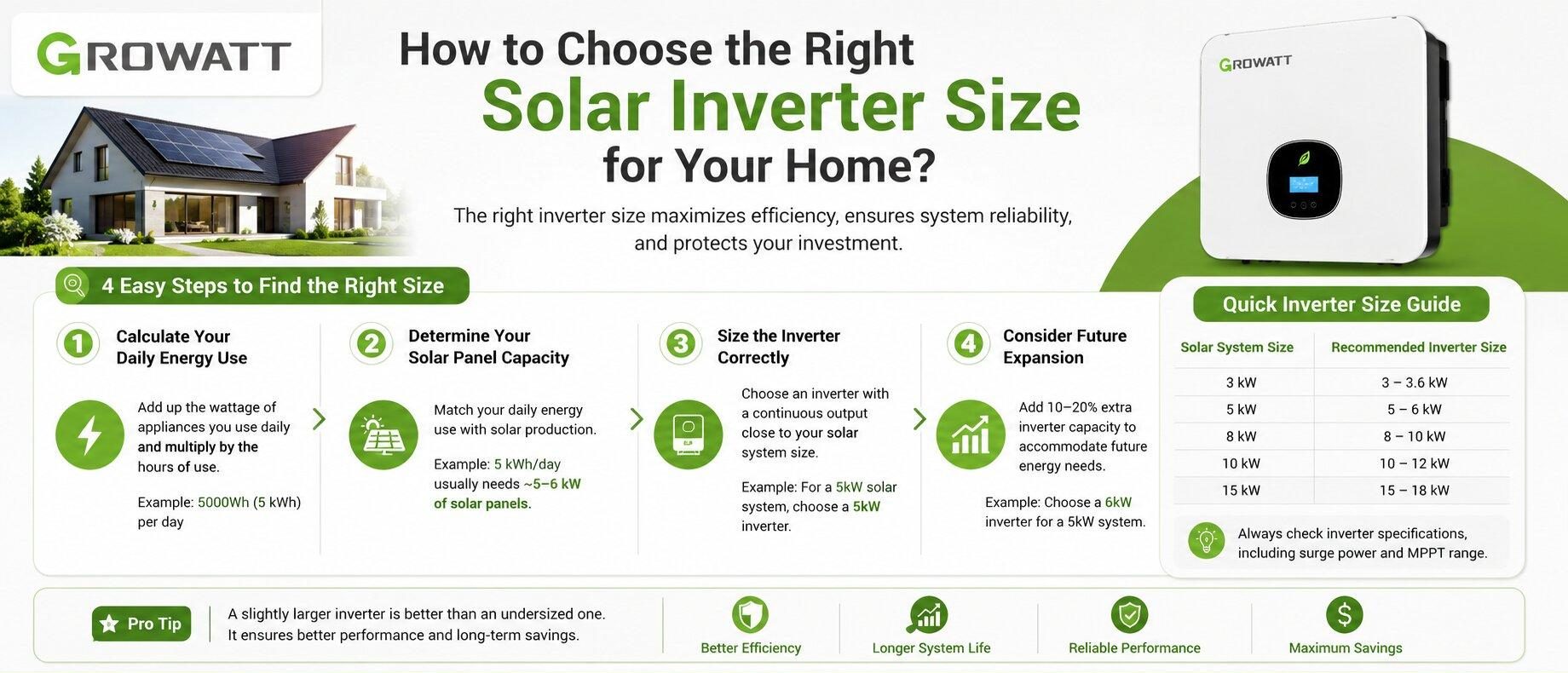 GROWATT

How to Choose the Right
Solar Inverter Size
for Your Home?

The right inverter size maximizes efficiency, ensures system reliability, and protects your investment.

GROWATT

4 Easy Steps to Find the Right Size

1 Calculate Your Daily Energy Use

Add up the wattage of appliances you use daily and multiply by the hours of use.

Example: 5000Wh (5 kWh) per day

2 Determine Your Solar Panel Capacity

Match your daily energy use with solar production.

Example: 5 kWh/day usually needs ~5–6 kW of solar panels.

3 Size the Inverter Correctly

Choose an inverter with a continuous output close to your solar system size.

Example: For a 5kW solar system, choose a 5kW inverter.

4 Consider Future Expansion

Add 10–20% extra inverter capacity to accommodate future energy needs.

Example: Choose a 6kW inverter for a 5kW system.

Quick Inverter Size Guide

| Solar System Size | Recommended Inverter Size |
|---|---|
| 3 kW | 3 – 3.6 kW |
| 5 kW | 5 – 6 kW |
| 8 kW | 8 – 10 kW |
| 10 kW | 10 – 12 kW |
| 15 kW | 15 – 18 kW |

Always check inverter specifications, including surge power and MPPT range.

Pro Tip

A slightly larger inverter is better than an undersized one. It ensures better performance and long-term savings.

Better Efficiency

Longer System Life

Reliable Performance

Maximum Savings